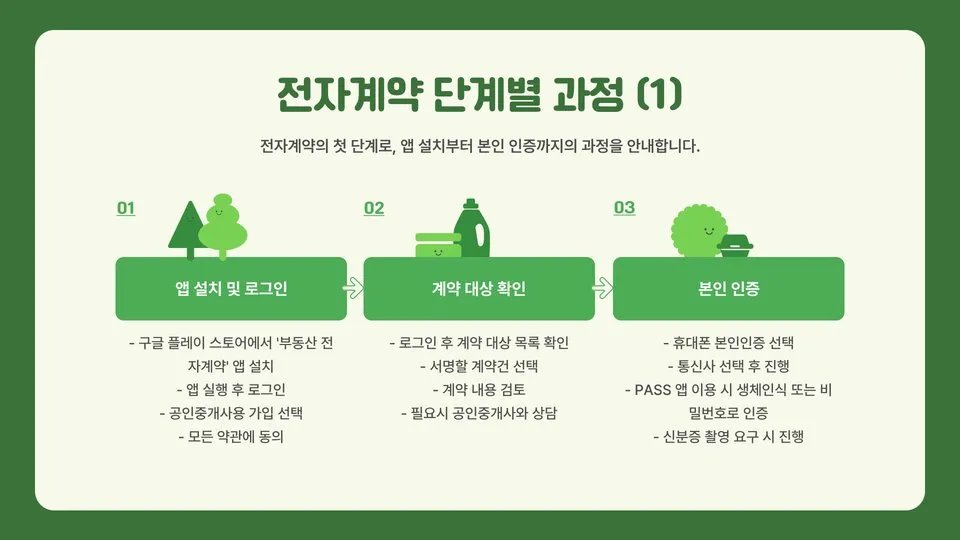 전자계약 단계별 과정 (1)

전자계약의 첫 단계로, 앱 설치부터 본인 인증까지의 과정을 안내합니다.

01

앱 설치 및 로그인

- 구글 플레이 스토어에서 '부동산 전자계약' 앱 설치
- 앱 실행 후 로그인
- 공인중개사용 가입 선택
- 모든 약관에 동의

02

계약 대상 확인

- 로그인 후 계약 대상 목록 확인
- 서명할 계약건 선택
- 계약 내용 검토
- 필요시 공인중개사와 상담

03

본인 인증

- 휴대폰 본인인증 선택
- 통신사 선택 후 진행
- PASS 앱 이용 시 생체인식 또는 비밀번호로 인증
- 신분증 촬영 요구 시 진행